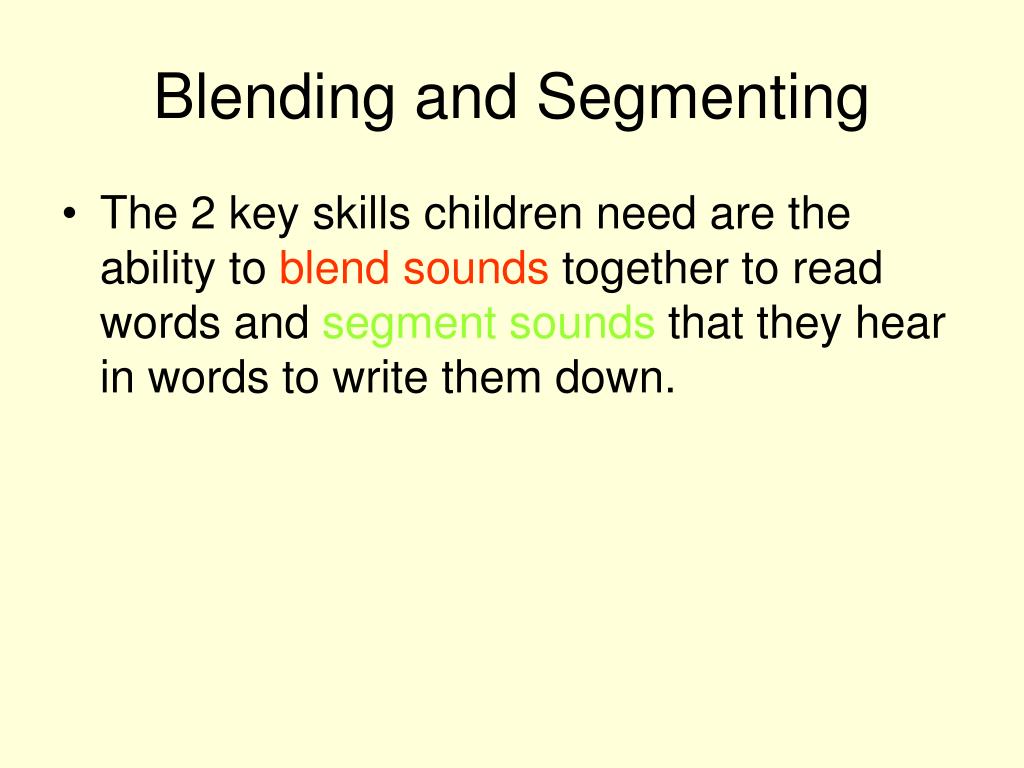 Blending and Segmenting

• The 2 key skills children need are the ability to blend sounds together to read words and segment sounds that they hear in words to write them down.